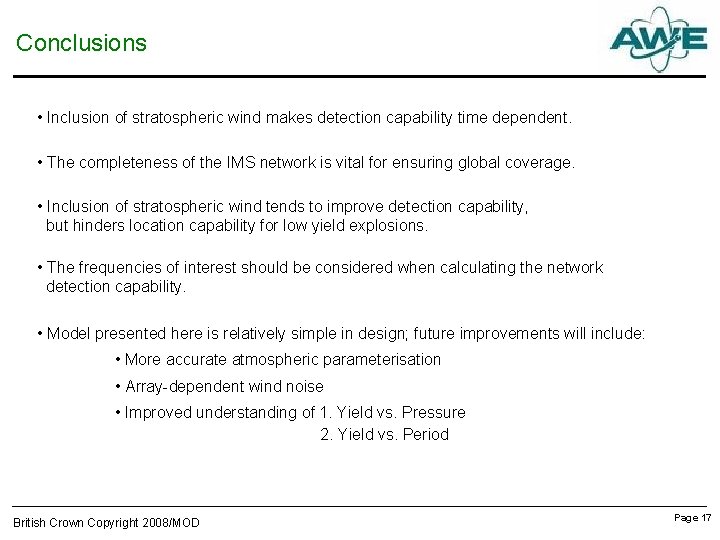 Conclusions

AWE

• Inclusion of stratospheric wind makes detection capability time dependent.

• The completeness of the IMS network is vital for ensuring global coverage.

• Inclusion of stratospheric wind tends to improve detection capability, but hinders location capability for low yield explosions.

• The frequencies of interest should be considered when calculating the network detection capability.

• Model presented here is relatively simple in design; future improvements will include:

• More accurate atmospheric parameterisation

• Array-dependent wind noise

• Improved understanding of 1. Yield vs. Pressure
2. Yield vs. Period

British Crown Copyright 2008/MOD

Page 17